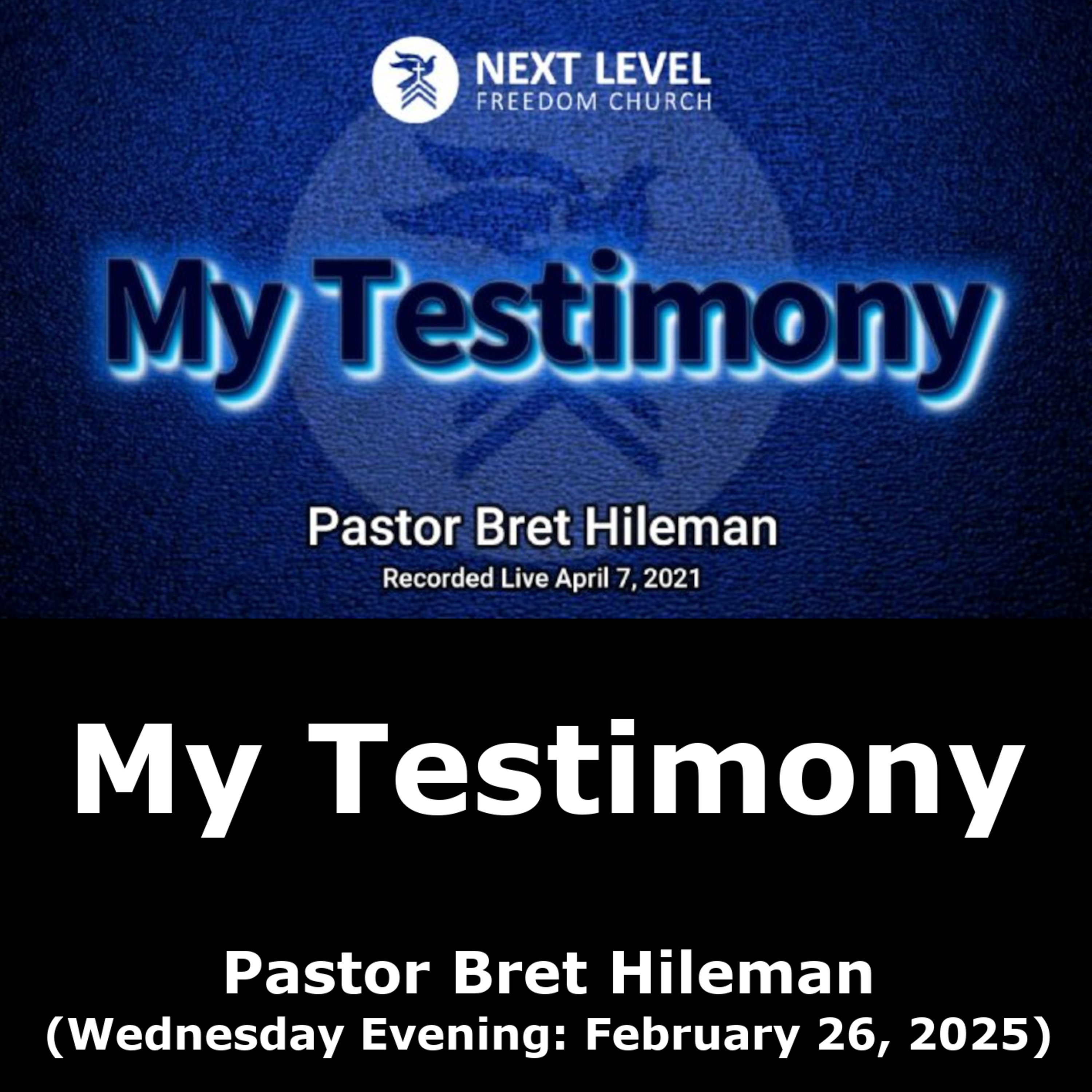 NEXT LEVEL
FREEDOM CHURCH

My Testimony

Pastor Bret Hileman
Recorded Live April 7, 2021

My Testimony

Pastor Bret Hileman
(Wednesday Evening: February 26, 2025)